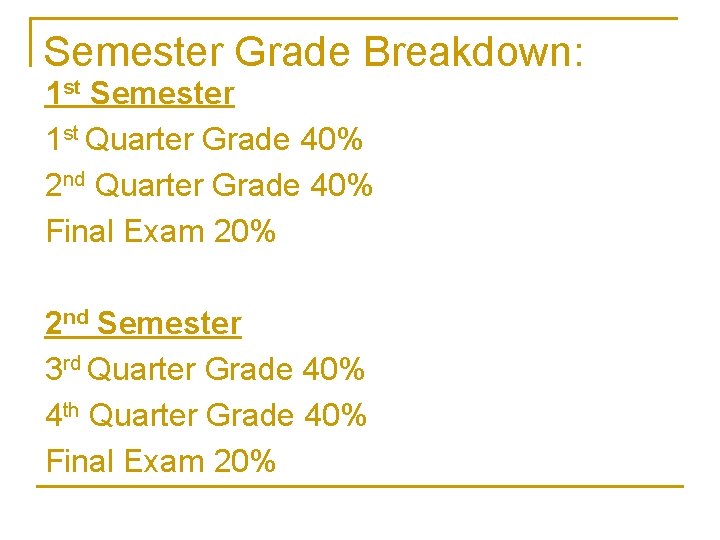 Semester Grade Breakdown:

1st Semester

1st Quarter Grade 40%

2nd Quarter Grade 40%

Final Exam 20%

2nd Semester

3rd Quarter Grade 40%

4th Quarter Grade 40%

Final Exam 20%